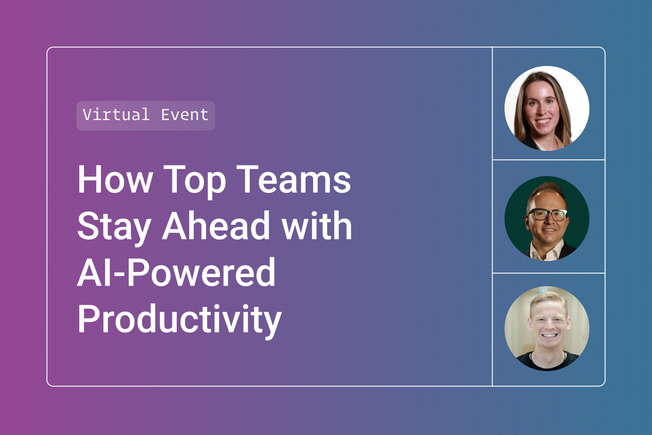 Virtual Event

How Top Teams Stay Ahead with AI-Powered Productivity